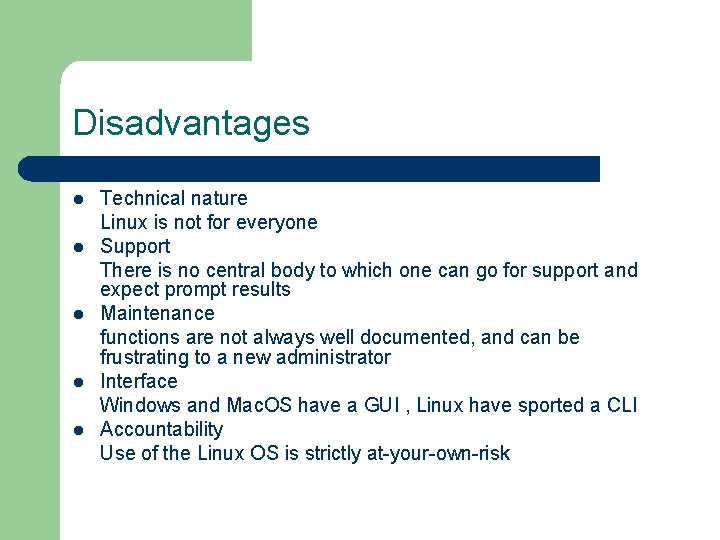 Disadvantages

- Technical nature
  Linux is not for everyone
- Support
  There is no central body to which one can go for support and expect prompt results
- Maintenance
  functions are not always well documented, and can be frustrating to a new administrator
- Interface
  Windows and MacOS have a GUI , Linux have sported a CLI
- Accountability
  Use of the Linux OS is strictly at-your-own-risk